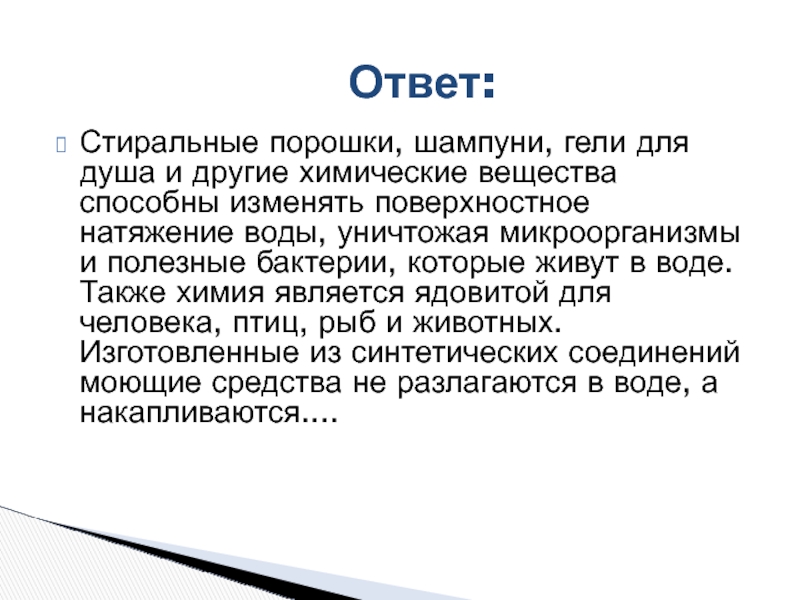 Ответ:

Стиральные порошки, шампуни, гели для душа и другие химические вещества способны изменять поверхностное натяжение воды, уничтожая микроорганизмы и полезные бактерии, которые живут в воде. Также химия является ядовитой для человека, птиц, рыб и животных. Изготовленные из синтетических соединений моющие средства не разлагаются в воде, а накапливаются....